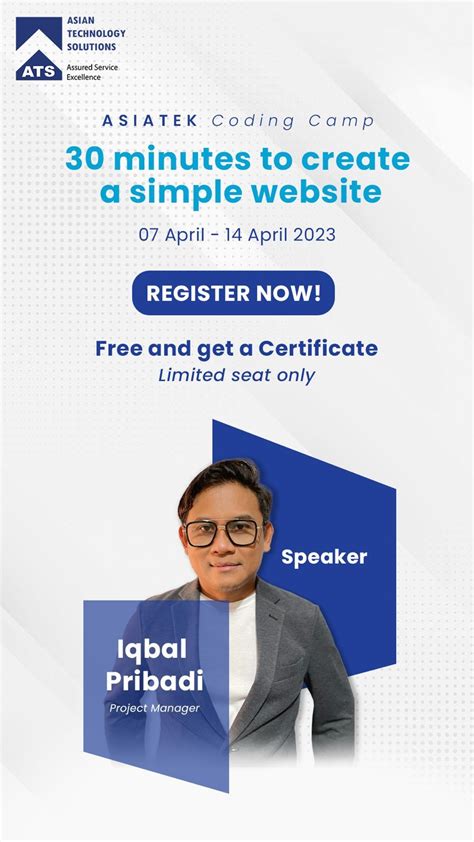 ATS
ASIAN TECHNOLOGY SOLUTIONS
Assured Service Excellence

ASIATEK Coding Camp

30 minutes to create a simple website

07 April - 14 April 2023

REGISTER NOW!

Free and get a Certificate
Limited seat only

Speaker

Iqbal Pribadi
Project Manager